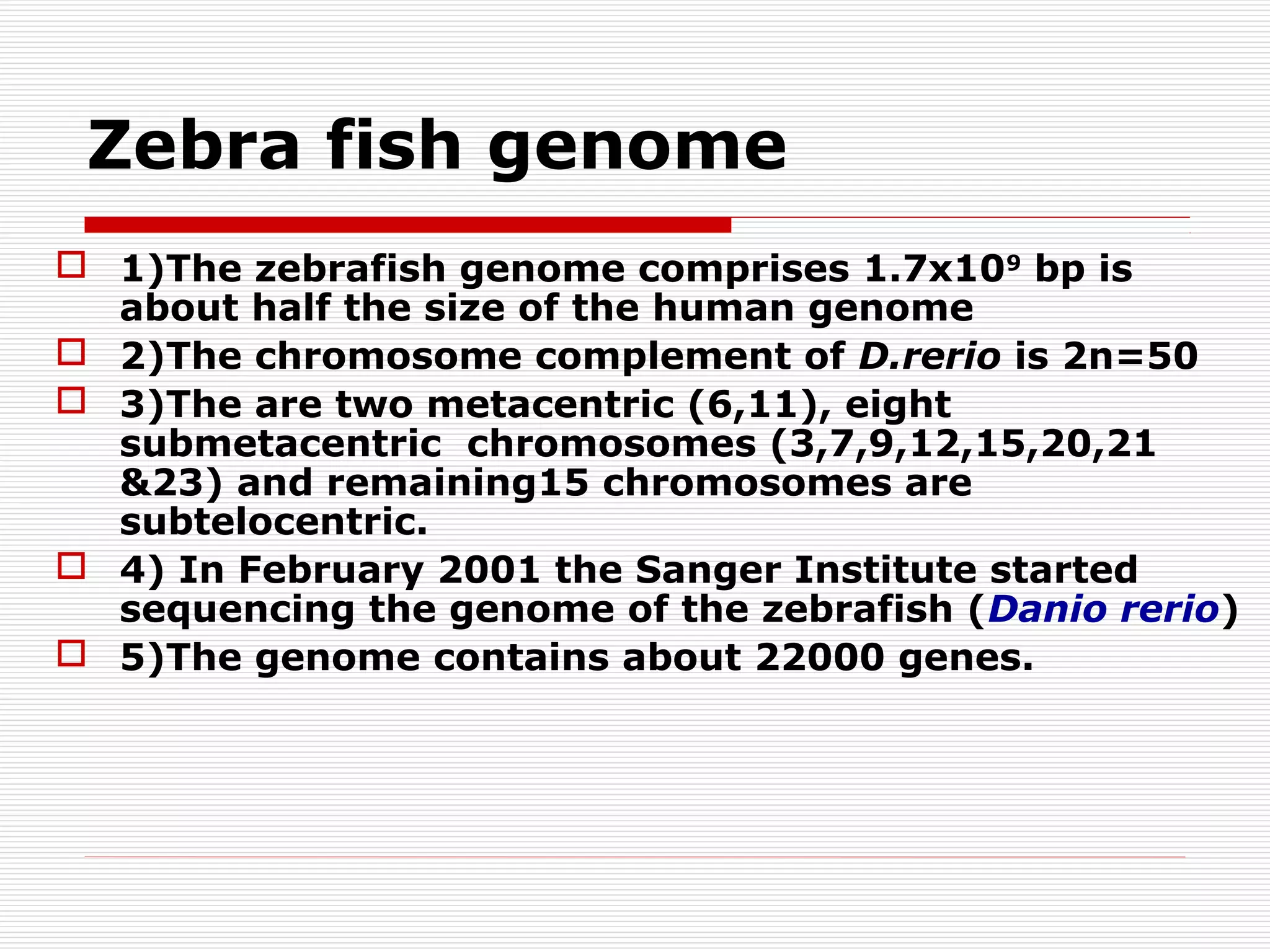 Zebra fish genome

1)The zebrafish genome comprises $1.7x10^9$ bp is about half the size of the human genome

2)The chromosome complement of D.rerio is 2n=50

3)The are two metacentric (6,11), eight submetacentric chromosomes (3,7,9,12,15,20,21 &23) and remaining15 chromosomes are subtelocentric.

4) In February 2001 the Sanger Institute started sequencing the genome of the zebrafish (Danio rerio)

5)The genome contains about 22000 genes.